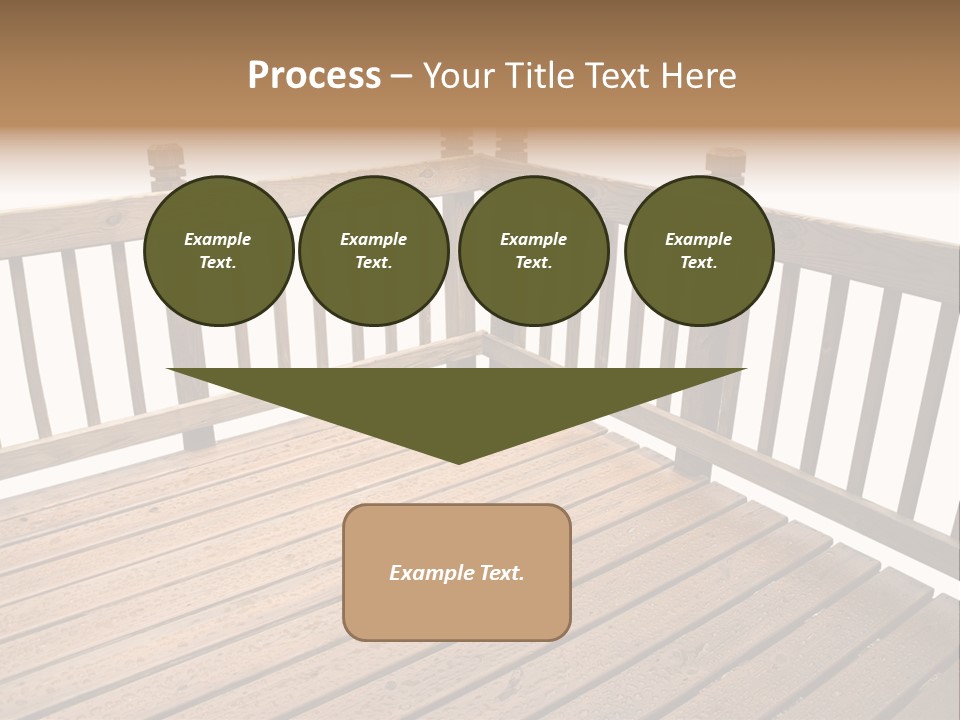 Process – Your Title Text Here

Example Text.

Example Text.

Example Text.

Example Text.

Example Text.